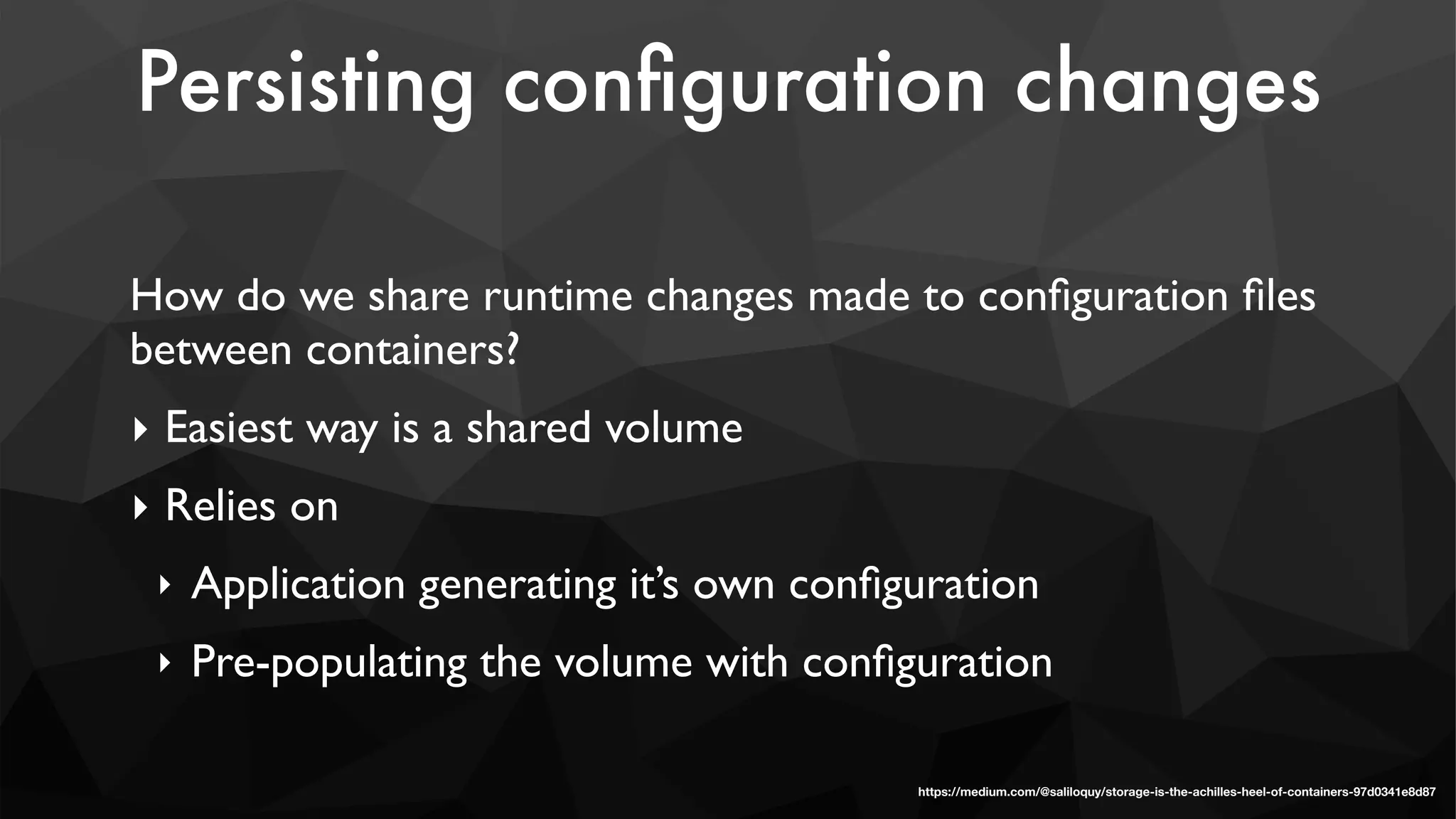 Persisting configuration changes

How do we share runtime changes made to configuration files between containers?

‣ Easiest way is a shared volume

‣ Relies on

‣ Application generating it's own configuration

‣ Pre-populating the volume with configuration

https://medium.com/@saliloquy/storage-is-the-achilles-heel-of-containers-97d0341e8d87